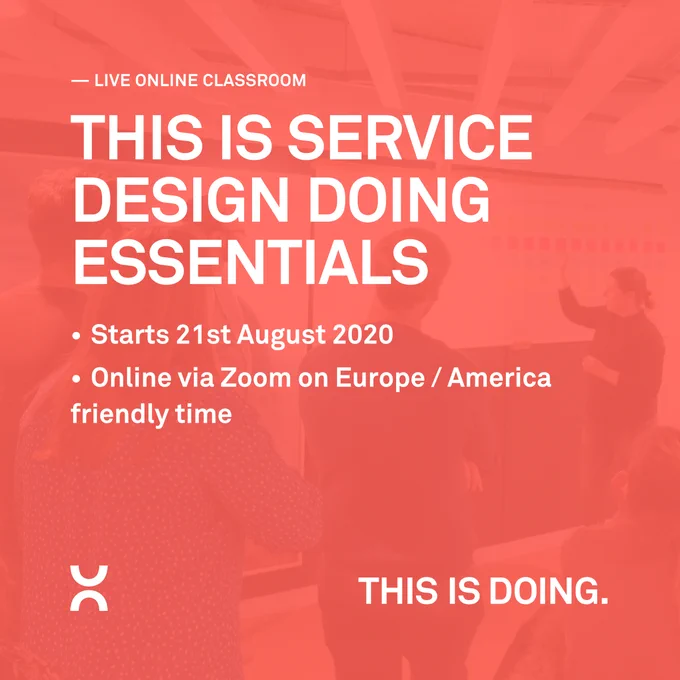 — LIVE ONLINE CLASSROOM

THIS IS SERVICE DESIGN DOING ESSENTIALS

• Starts 21st August 2020

• Online via Zoom on Europe / America friendly time

THIS IS DOING.